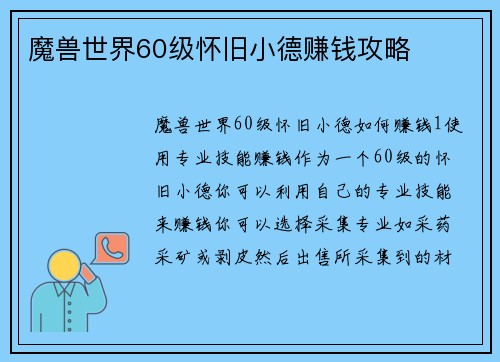 魔兽世界60级怀旧小德赚钱攻略

魔兽世界60级怀旧小德如何赚钱1使用专业技能赚钱作为一个60级的怀旧小德你可以利用自己的专业技能来赚钱你可以选择采集专业如采药采矿或剥皮然后出售所采集到的材